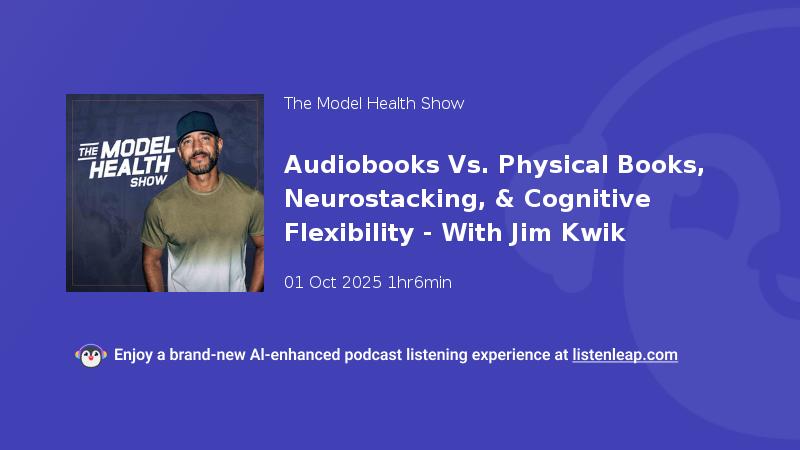 THE MODEL HEALTH SHOW

The Model Health Show

Audiobooks Vs. Physical Books, Neurostacking, & Cognitive Flexibility - With Jim Kwik

01 Oct 2025 1hr6min

Enjoy a brand-new AI-enhanced podcast listening experience at listenleap.com